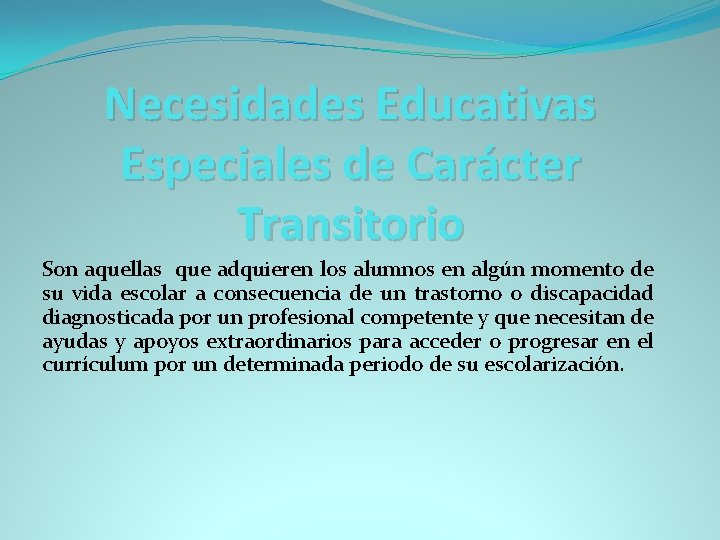 Necesidades Educativas Especiales de Carácter Transitorio

Son aquellas que adquieren los alumnos en algún momento de su vida escolar a consecuencia de un trastorno o discapacidad diagnosticada por un profesional competente y que necesitan de ayudas y apoyos extraordinarios para acceder o progresar en el currículum por un determinada periodo de su escolarización.